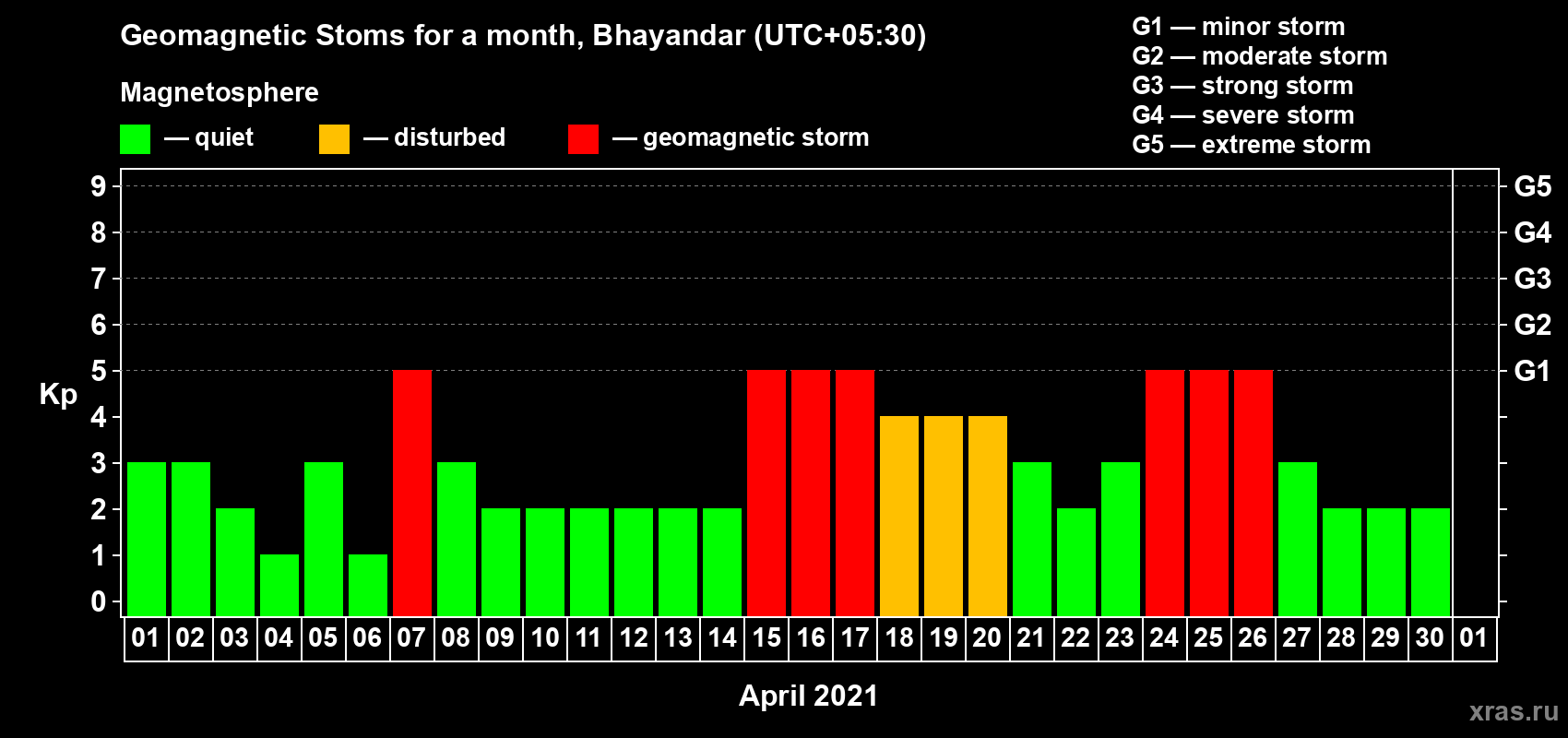 Geomagnetic Stoms for a month, Bhayandar (UTC+05:30)

Magnetosphere

— quiet — disturbed — geomagnetic storm

G1 — minor storm
G2 — moderate storm
G3 — strong storm
G4 — severe storm
G5 — extreme storm

Kp

9
8
7
6
5
4
3
2
1
0

G5
G4
G3
G2
G1

01 02 03 04 05 06 07 08 09 10 11 12 13 14 15 16 17 18 19 20 21 22 23 24 25 26 27 28 29 30 01

April 2021

xras.ru